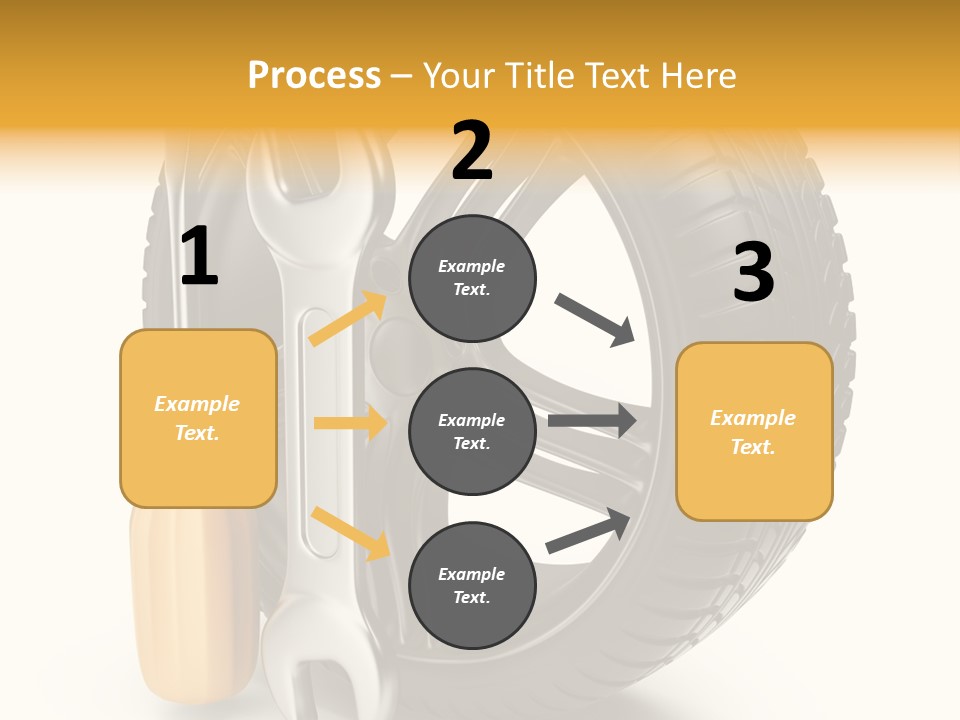 Process – Your Title Text Here

1

Example Text.

2

Example Text.

Example Text.

Example Text.

3

Example Text.